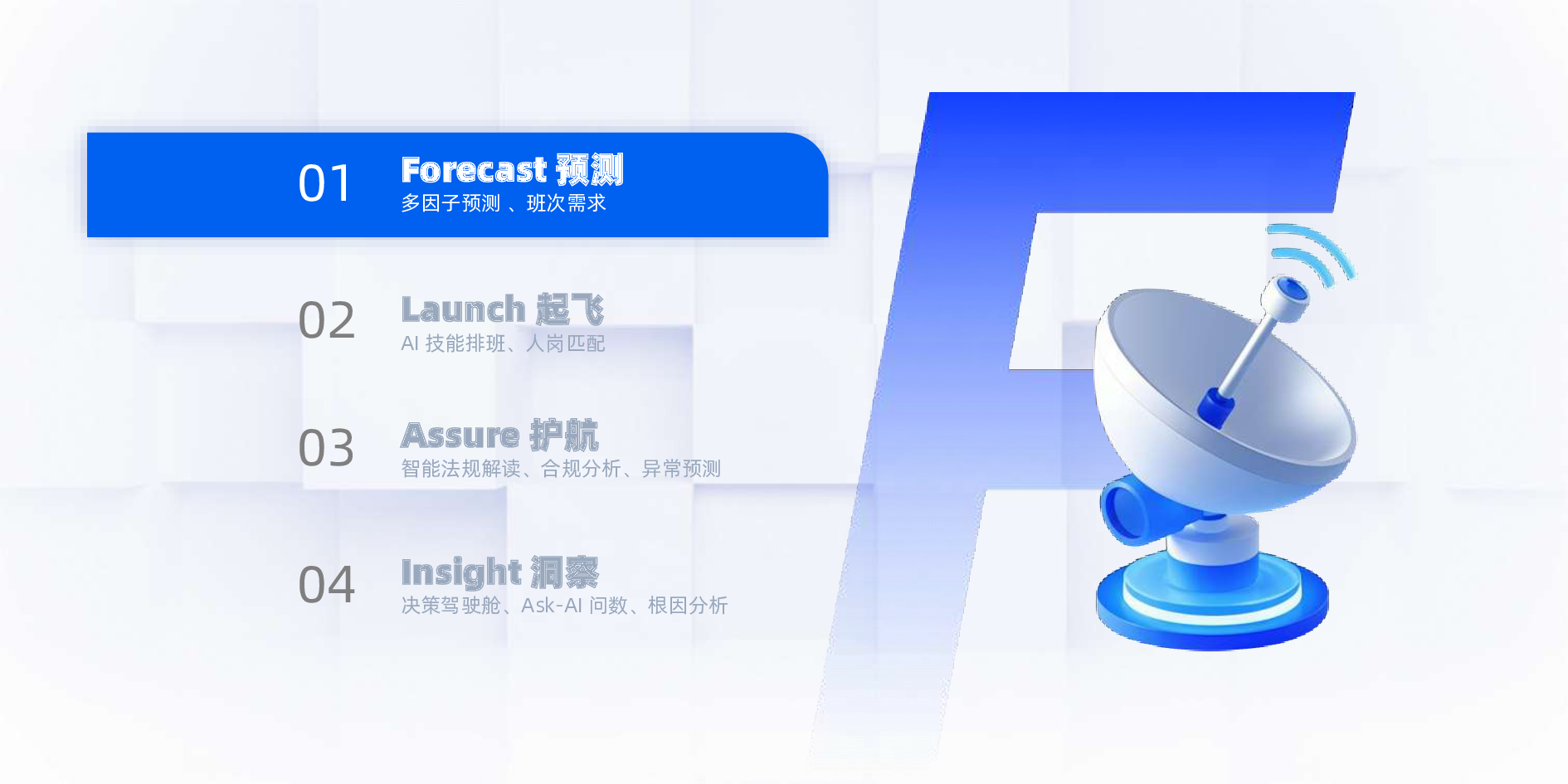 01 Forecast 预测
多因子预测 、班次需求

02 Launch 起飞
AI 技能排班、人岗匹配

03 Assure 护航
智能法规解读、合规分析、异常预测

04 Insight 洞察
决策驾驶舱、Ask-AI 问数、根因分析

F